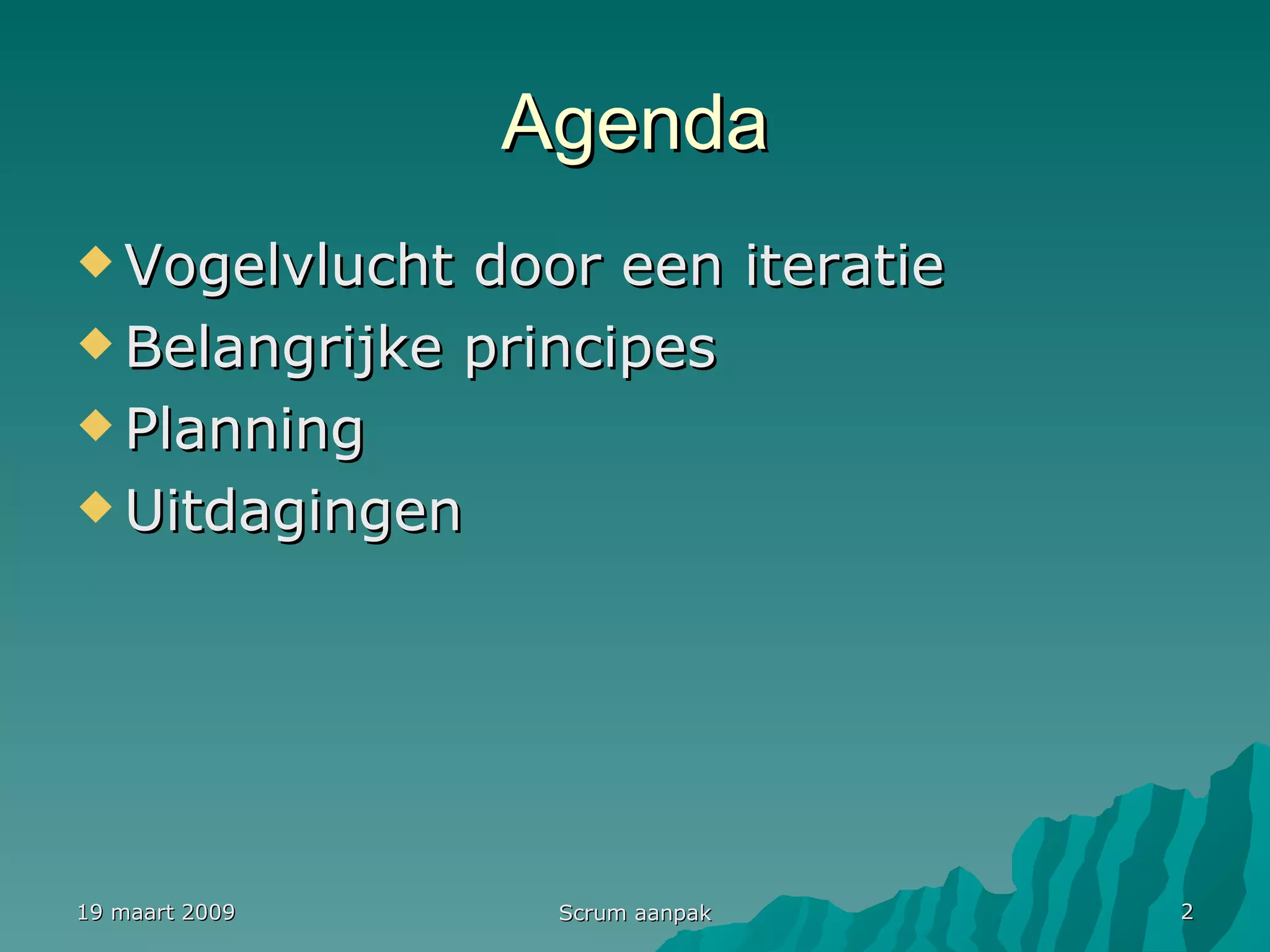 Agenda

◆ Vogelvlucht door een iteratie
◆ Belangrijke principes
◆ Planning
◆ Uitdagingen

19 maart 2009

Scrum aanpak

2